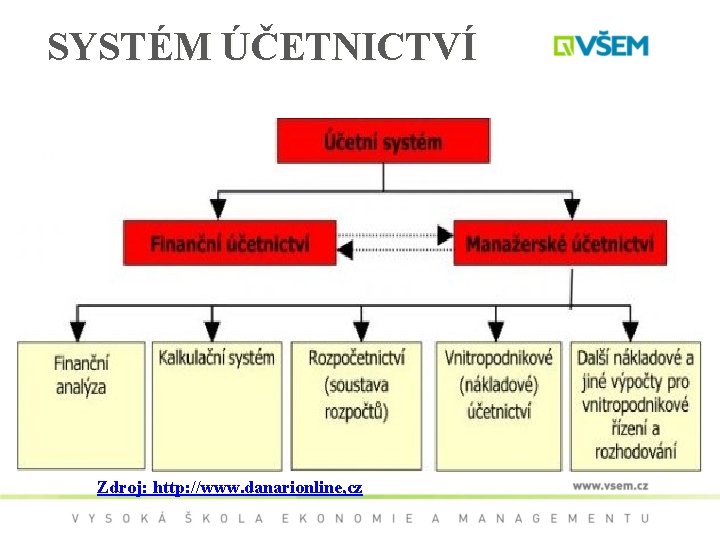 SYSTÉM ÚČETNICTVÍ

VŠEM

Účetní systém

Finanční účetnictví

Manažerské účetnictví

Finanční analýza

Kalkulační systém

Rozpočetnictví (soustava rozpočtů)

Vnitropodnikové (nákladové) účetnictví

Další nákladové a jiné výpočty pro vnitropodnikové řízení a rozhodování

Zdroj: http://www.danarionline.cz

www.vsem.cz

VYSOKÁ ŠKOLA EKONOMIE A MANAGEMENTU